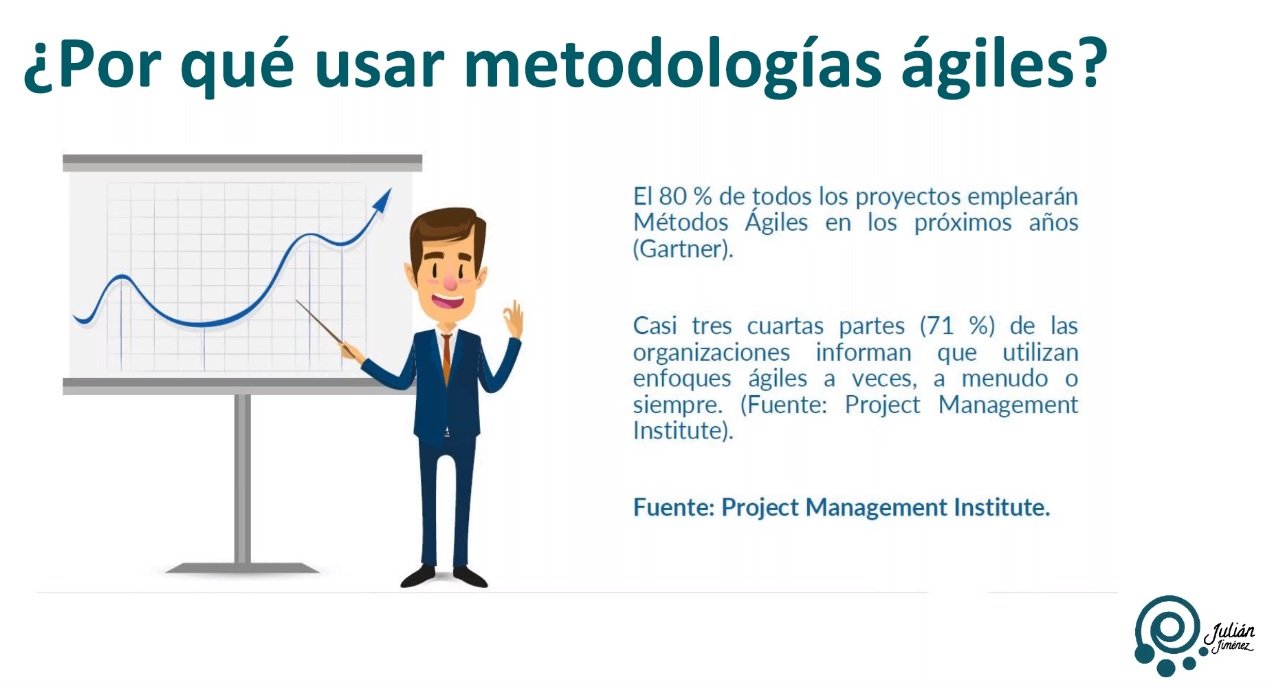 ¿Por qué usar metodologías ágiles?

El 80 % de todos los proyectos emplearán Métodos Ágiles en los próximos años (Gartner).

Casi tres cuartas partes (71 %) de las organizaciones informan que utilizan enfoques ágiles a veces, a menudo o siempre. (Fuente: Project Management Institute).

Fuente: Project Management Institute.

Julián Jiménez